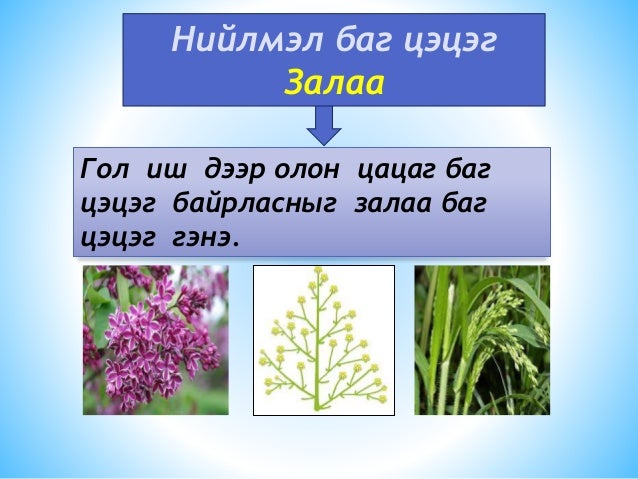 Нийлмэл баг цэцэг
Залаа

Гол иш дээр олон цацаг баг цэцэг байрласныг залаа баг цэцэг гэнэ.